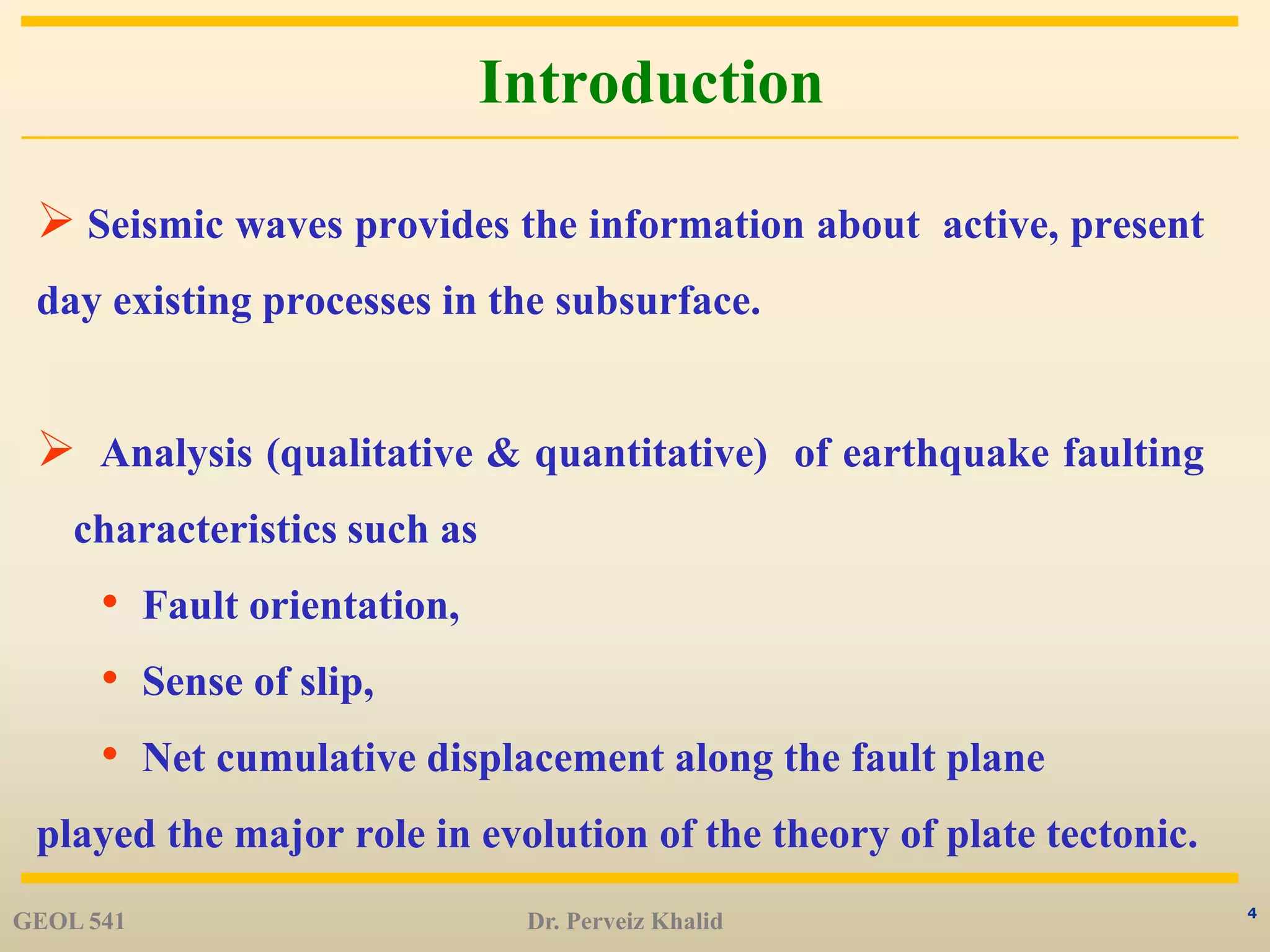 Introduction

➢ Seismic waves provides the information about active, present day existing processes in the subsurface.

➢ Analysis (qualitative & quantitative) of earthquake faulting characteristics such as

• Fault orientation,
• Sense of slip,
• Net cumulative displacement along the fault plane

played the major role in evolution of the theory of plate tectonic.

GEOL 541

Dr. Perveiz Khalid

4